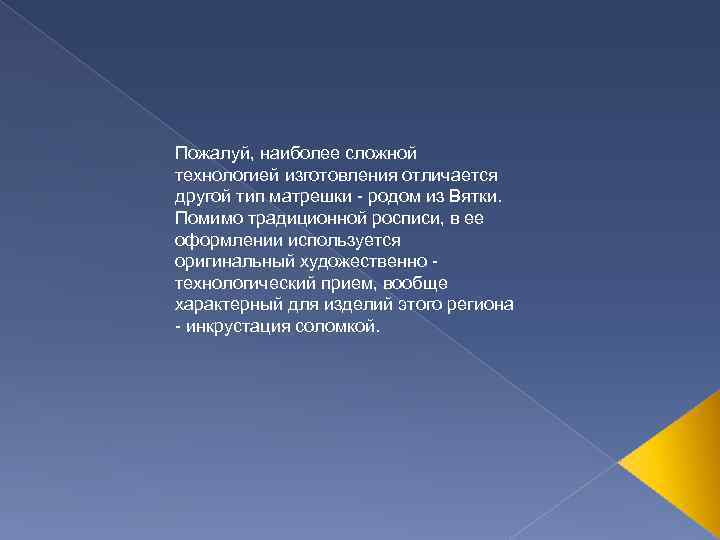 Пожалуй, наиболее сложной технологией изготовления отличается другой тип матрешки - родом из Вятки. Помимо традиционной росписи, в ее оформлении используется оригинальный художественно - технологический прием, вообще характерный для изделий этого региона - инкрустация соломкой.